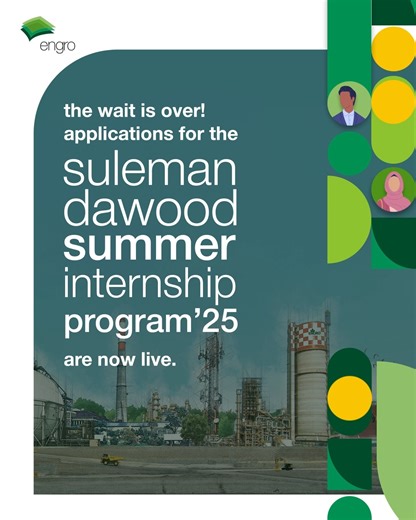 engro

the wait is over!
applications for the

suleman
dawood
summer
internship
program'25

are now live.